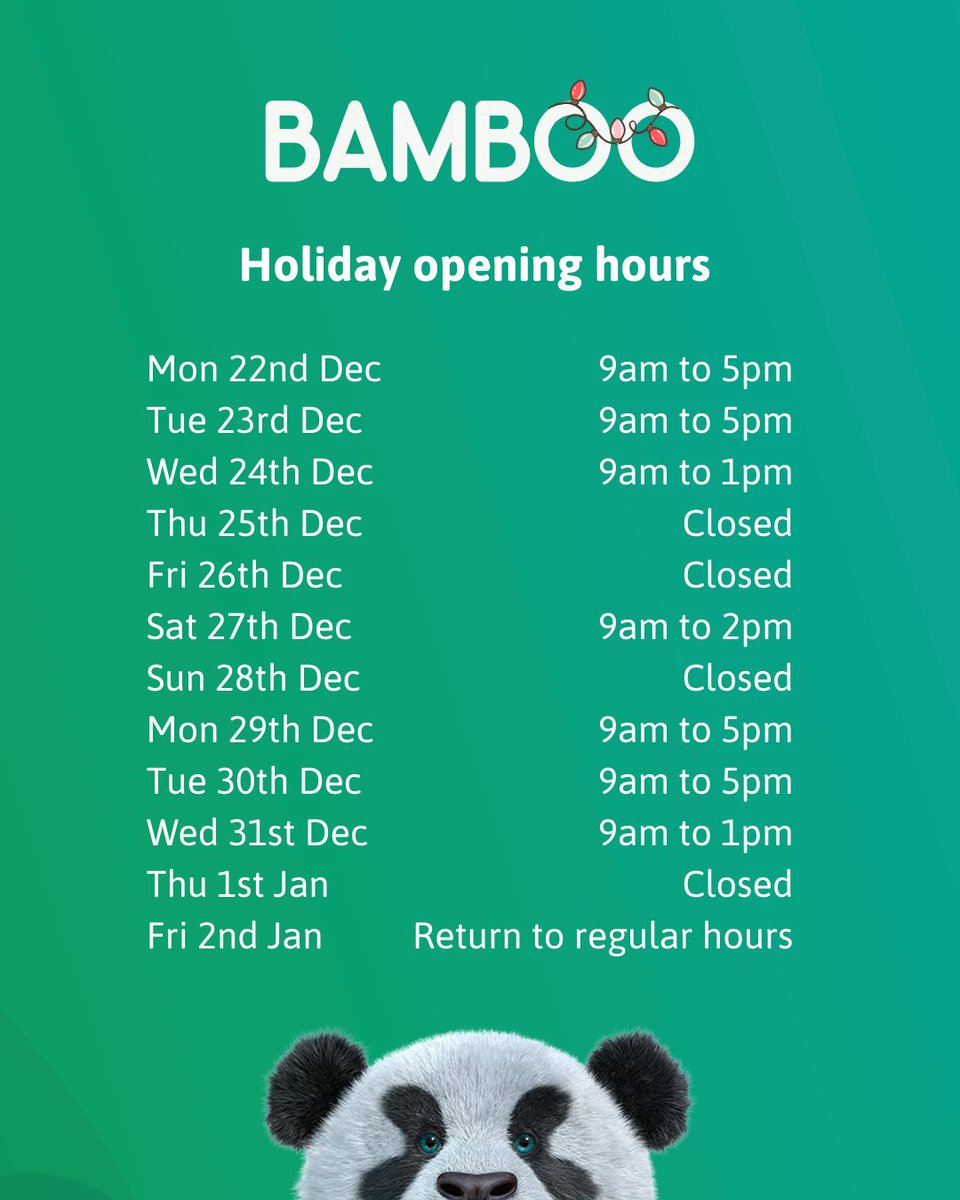 BAMBOO

Holiday opening hours

| | |
|---|---|
| Mon 22nd Dec | 9am to 5pm |
| Tue 23rd Dec | 9am to 5pm |
| Wed 24th Dec | 9am to 1pm |
| Thu 25th Dec | Closed |
| Fri 26th Dec | Closed |
| Sat 27th Dec | 9am to 2pm |
| Sun 28th Dec | Closed |
| Mon 29th Dec | 9am to 5pm |
| Tue 30th Dec | 9am to 5pm |
| Wed 31st Dec | 9am to 1pm |
| Thu 1st Jan | Closed |
| Fri 2nd Jan | Return to regular hours |